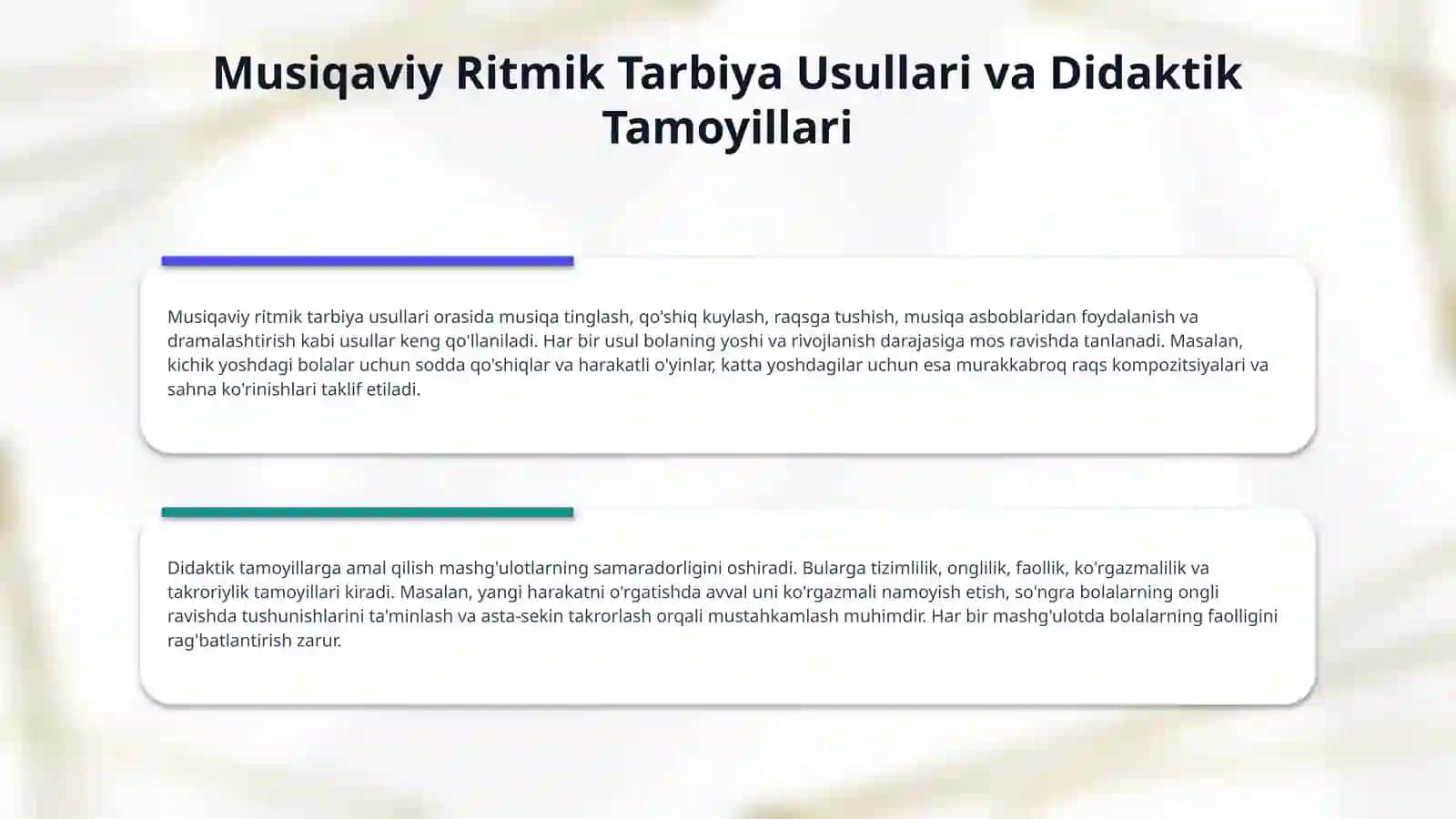 Musiqaviy Ritmik Tarbiya Usullari va Didaktik Tamoyillari

Musiqaviy ritmik tarbiya usullari orasida musiqa tinglash, qo'shiq kuylash, raqsga tushish, musiqa asboblaridan foydalanish va dramalashtirish kabi usullar keng qo'llaniladi. Har bir usul bolaning yoshi va rivojlanish darajasiga mos ravishda tanlanadi. Masalan, kichik yoshdagi bolalar uchun sodda qo'shiqlar va harakatli o'yinlar, katta yoshdagilar uchun esa murakkabroq raqs kompozitsiyalari va sahna ko'rinishlari taklif etiladi.

Didaktik tamoyillarga amal qilish mashg'ulotlarning samaradorligini oshiradi. Bularga tizimlilik, onglilik, faollik, ko'rgazmalilik va takroriylik tamoyillari kiradi. Masalan, yangi harakatni o'rgatishda avval uni ko'rgazmali namoyish etish, so'ngra bolalarning ongli ravishda tushunishlarini ta'minlash va asta-sekin takrorlash orqali mustahkamlash muhimdir. Har bir mashg'ulotda bolalarning faolligini rag'batlantirish zarur.